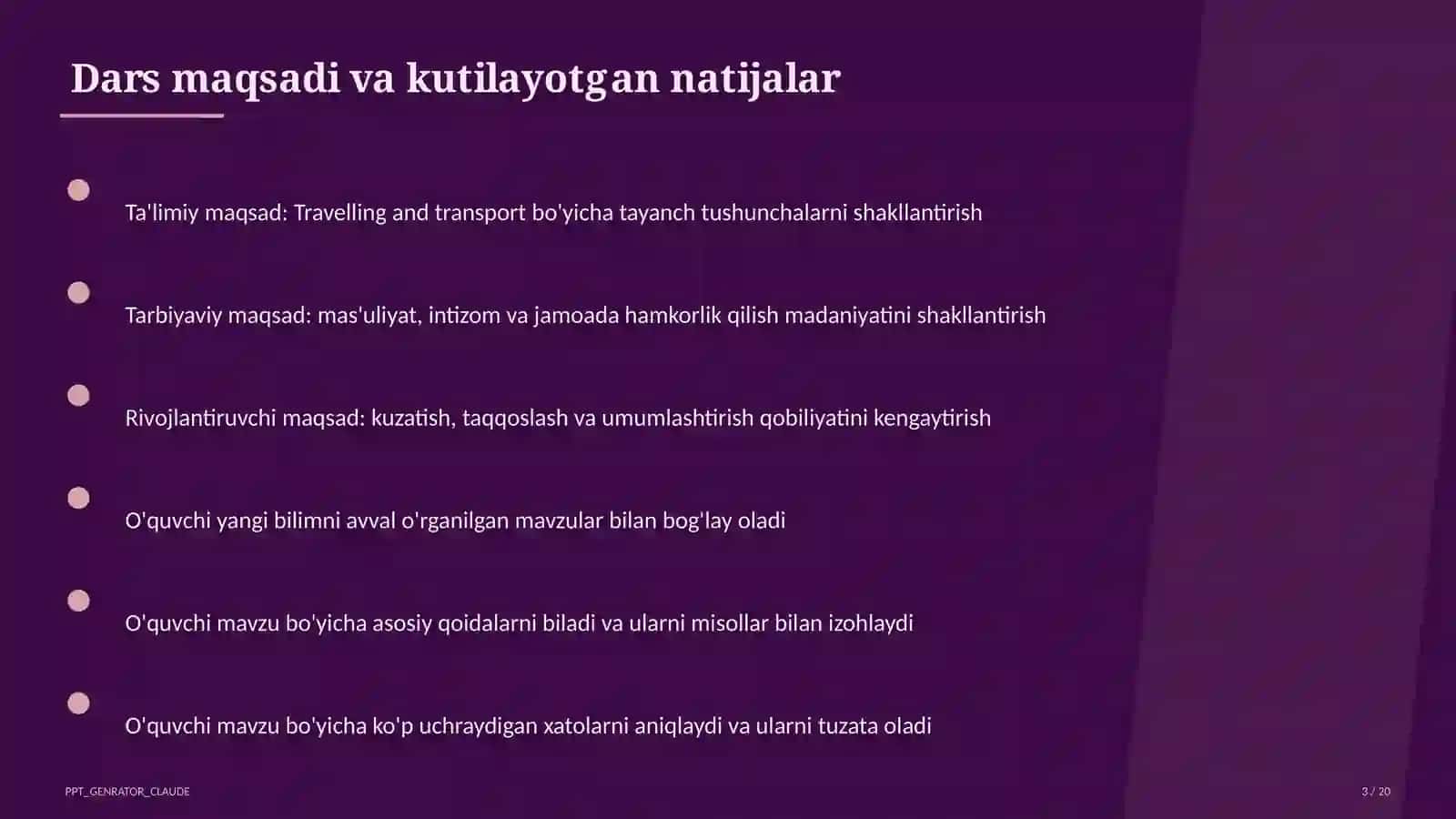 Dars maqsadi va kutilayotgan natijalar

Ta'limiy maqsad: Travelling and transport bo'yicha tayanch tushunchalarni shakllantirish

Tarbiyaviy maqsad: mas'uliyat, intizom va jamoada hamkorlik qilish madaniyatini shakllantirish

Rivojlantiruvchi maqsad: kuzatish, taqqoslash va umumlashtirish qobiliyatini kengaytirish

O'quvchi yangi bilimni avval o'rganilgan mavzular bilan bog'lay oladi

O'quvchi mavzu bo'yicha asosiy qoidalarni biladi va ularni misollar bilan izohlaydi

O'quvchi mavzu bo'yicha ko'p uchraydigan xatolarni aniqlaydi va ularni tuzata oladi

PPT_GENRATOR_CLAUDE

3 / 20